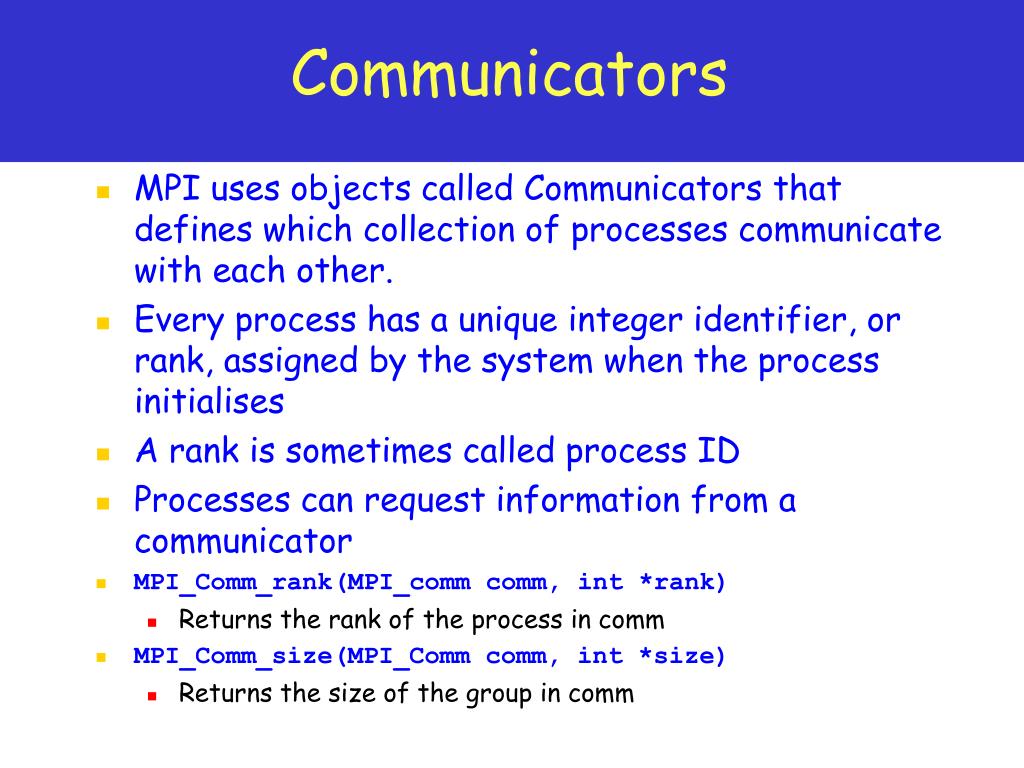 Communicators

- MPI uses objects called Communicators that defines which collection of processes communicate with each other.
- Every process has a unique integer identifier, or rank, assigned by the system when the process initialises
- A rank is sometimes called process ID
- Processes can request information from a communicator
- MPI_Comm_rank(MPI_comm comm, int *rank)
  - Returns the rank of the process in comm
- MPI_Comm_size(MPI_Comm comm, int *size)
  - Returns the size of the group in comm